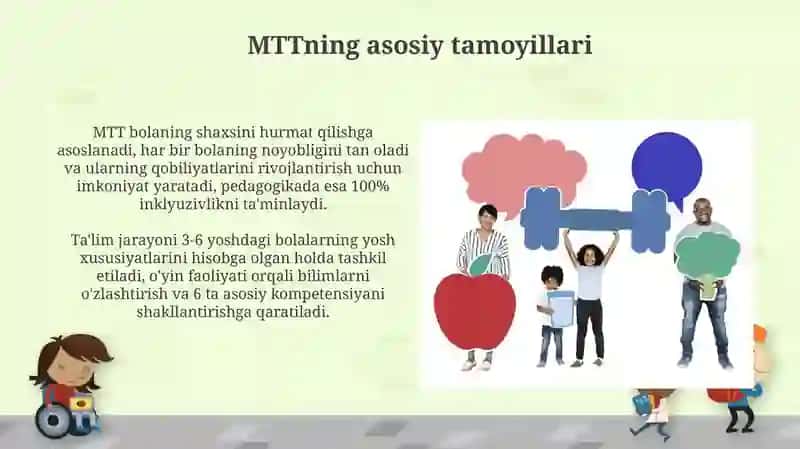 MTTning asosiy tamoyillari

MTT bolaning shaxsini hurmat qilishga asoslanadi, har bir bolaning noyobligini tan oladi va ularning qobiliyatlarini rivojlantirish uchun imkoniyat yaratadi, pedagogikada esa 100% inklyuzivlikni ta'minlaydi.

Ta'lim jarayoni 3-6 yoshdagi bolalarning yosh xususiyatlarini hisobga olgan holda tashkil etiladi, o'yin faoliyati orqali bilimlarni o'zlashtirish va 6 ta asosiy kompetensiyani shakllantirishga qaratiladi.